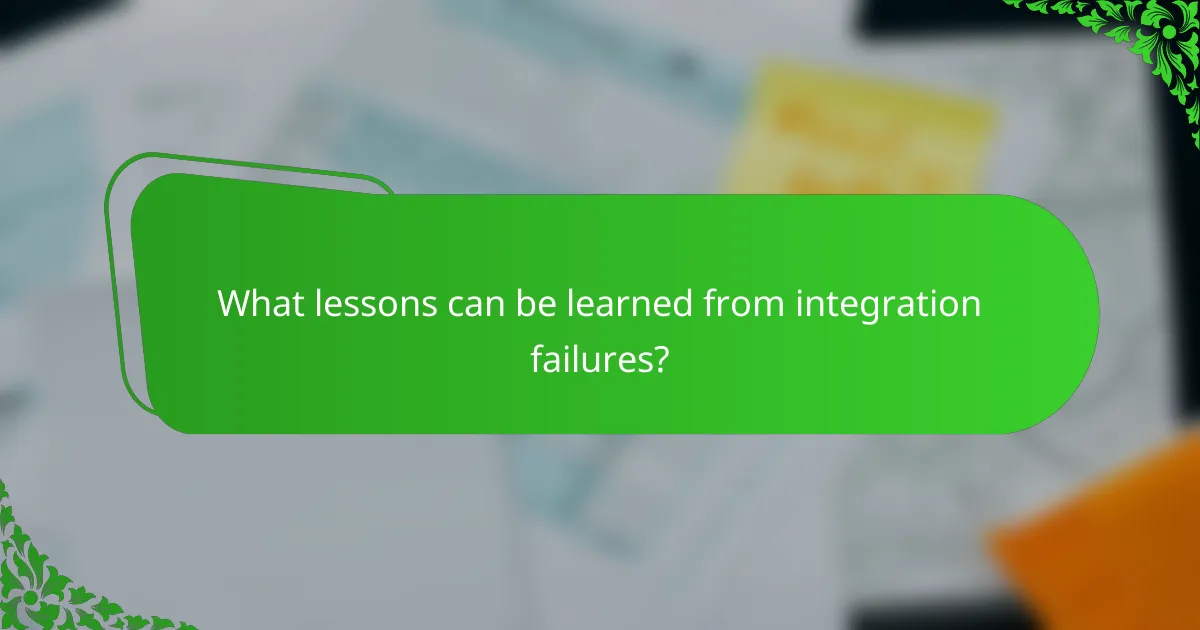 What lessons can be learned from integration failures?